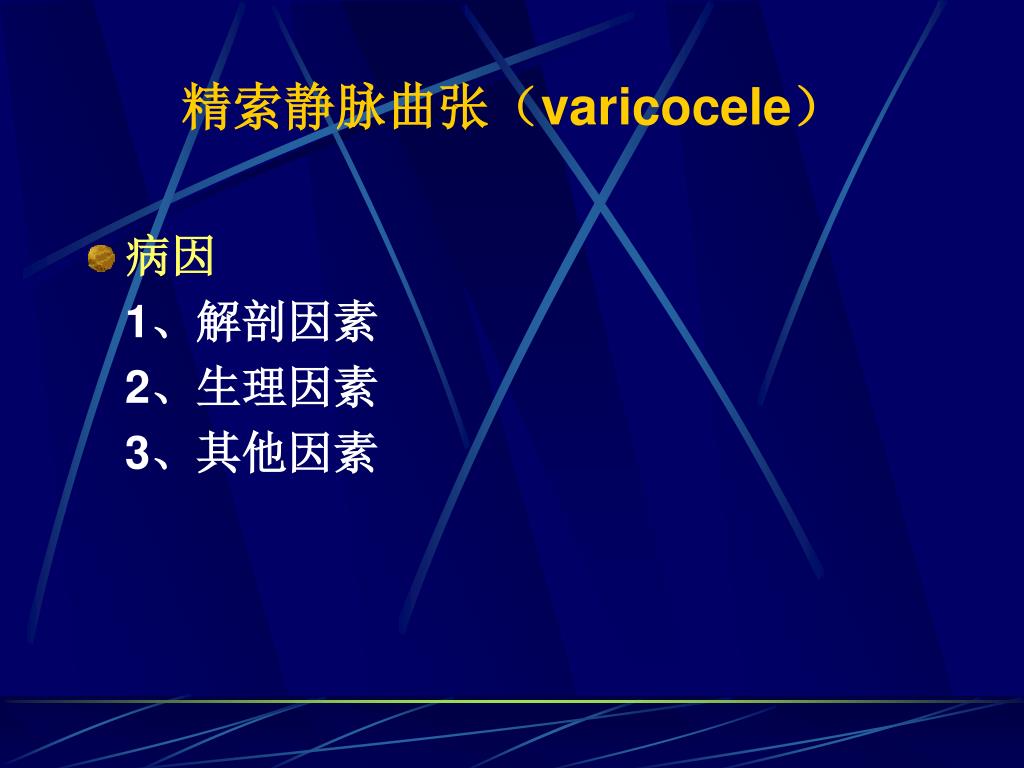 精索静脉曲张（varicocele）

病因
1、解剖因素
2、生理因素
3、其他因素